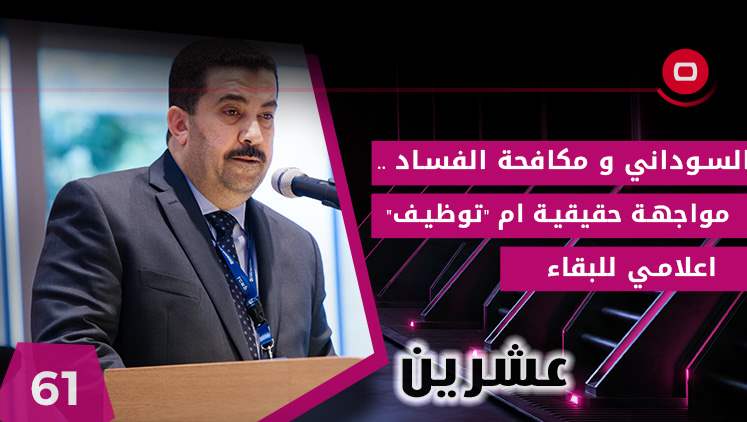 السوداني و مكافحة الفساد ..
مواجهة حقيقية ام "توظيف"
اعلامي للبقاء

عشرين

61